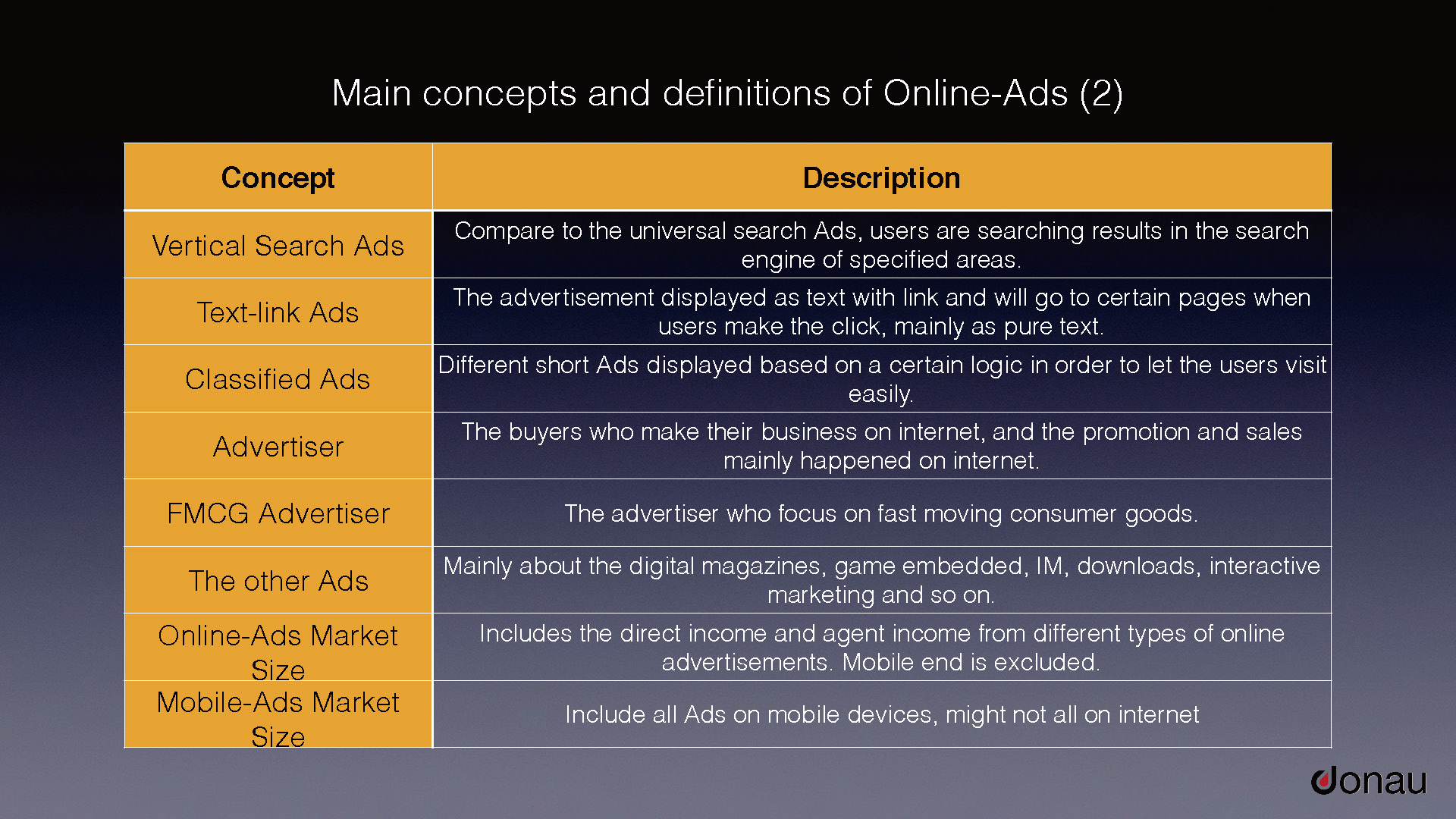 Main concepts and definitions of Online-Ads (2)

| Concept | Description |
|---|---|
| Vertical Search Ads | Compare to the universal search Ads, users are searching results in the search engine of specified areas. |
| Text-link Ads | The advertisement displayed as text with link and will go to certain pages when users make the click, mainly as pure text. |
| Classified Ads | Different short Ads displayed based on a certain logic in order to let the users visit easily. |
| Advertiser | The buyers who make their business on internet, and the promotion and sales mainly happened on internet. |
| FMCG Advertiser | The advertiser who focus on fast moving consumer goods. |
| The other Ads | Mainly about the digital magazines, game embedded, IM, downloads, interactive marketing and so on. |
| Online-Ads Market Size | Includes the direct income and agent income from different types of online advertisements. Mobile end is excluded. |
| Mobile-Ads Market Size | Include all Ads on mobile devices, might not all on internet |

donau